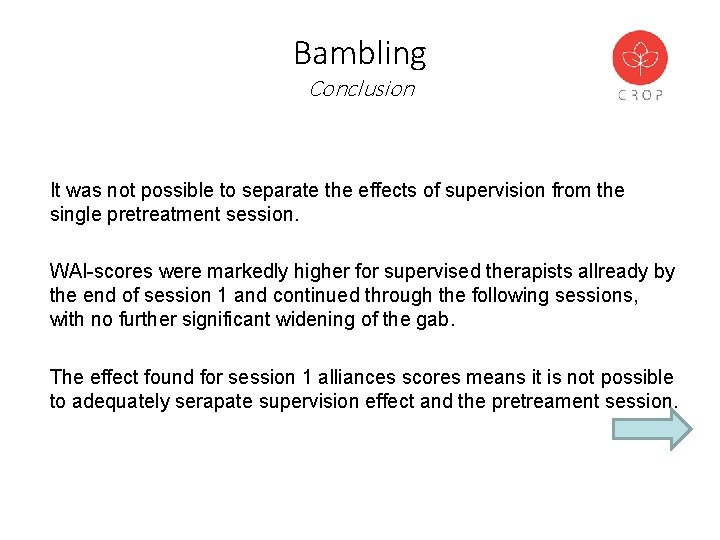 Bambling
Conclusion

CROP

It was not possible to separate the effects of supervision from the single pretreatment session.

WAI-scores were markedly higher for supervised therapists allready by the end of session 1 and continued through the following sessions, with no further significant widening of the gab.

The effect found for session 1 alliances scores means it is not possible to adequately serapate supervision effect and the pretreament session.